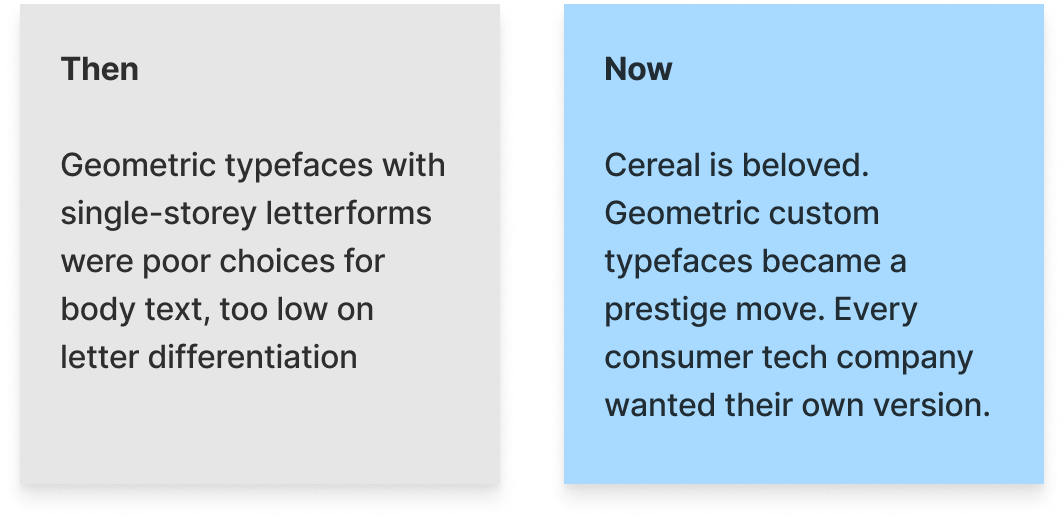 Then

Geometric typefaces with single-storey letterforms were poor choices for body text, too low on letter differentiation

Now

Cereal is beloved. Geometric custom typefaces became a prestige move. Every consumer tech company wanted their own version.